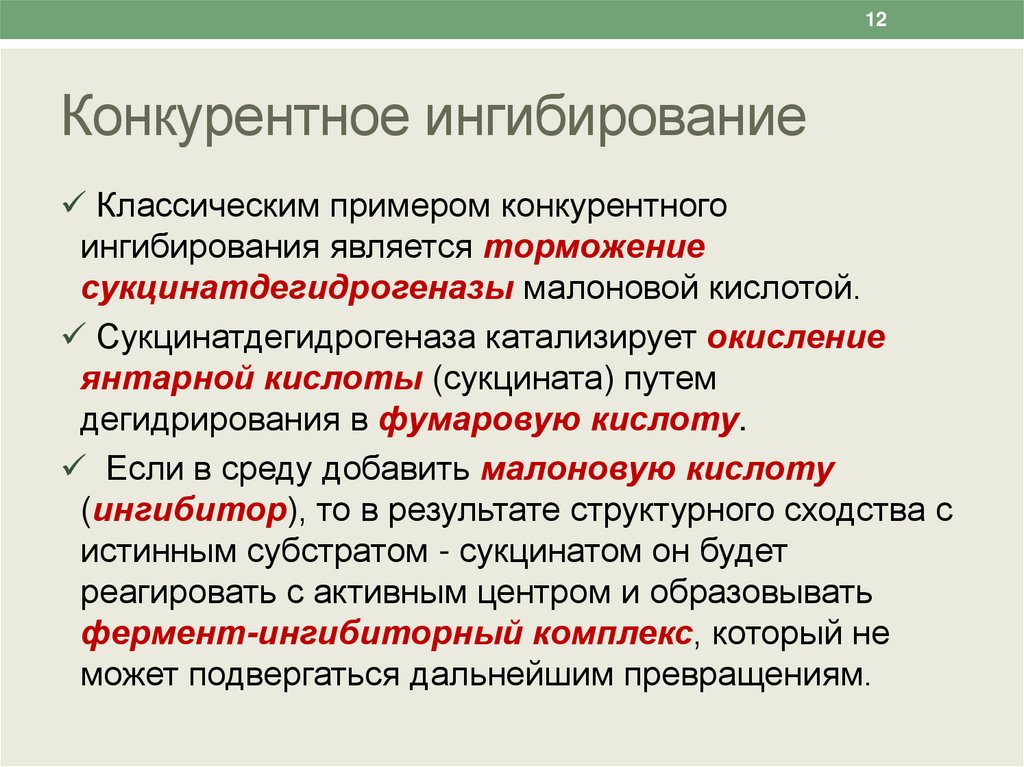 12

Конкурентное ингибирование

✓ Классическим примером конкурентного ингибирования является торможение сукцинатдегидрогеназы малоновой кислотой.

✓ Сукцинатдегидрогеназа катализирует окисление янтарной кислоты (сукцината) путем дегидрирования в фумаровую кислоту.

✓ Если в среду добавить малоновую кислоту (ингибитор), то в результате структурного сходства с истинным субстратом - сукцинатом он будет реагировать с активным центром и образовывать фермент-ингибиторный комплекс, который не может подвергаться дальнейшим превращениям.